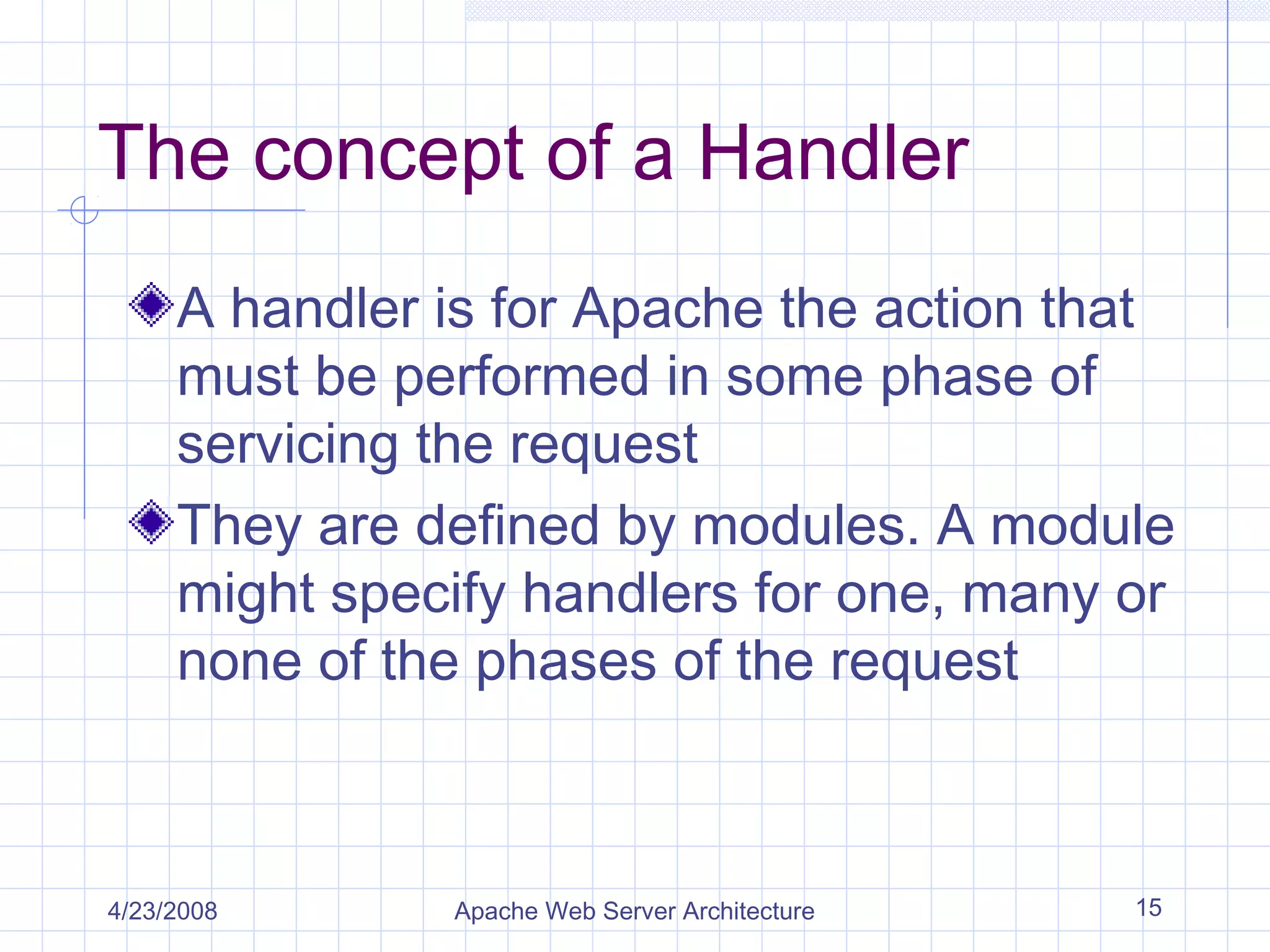 The concept of a Handler

A handler is for Apache the action that must be performed in some phase of servicing the request

They are defined by modules. A module might specify handlers for one, many or none of the phases of the request

4/23/2008

Apache Web Server Architecture

15